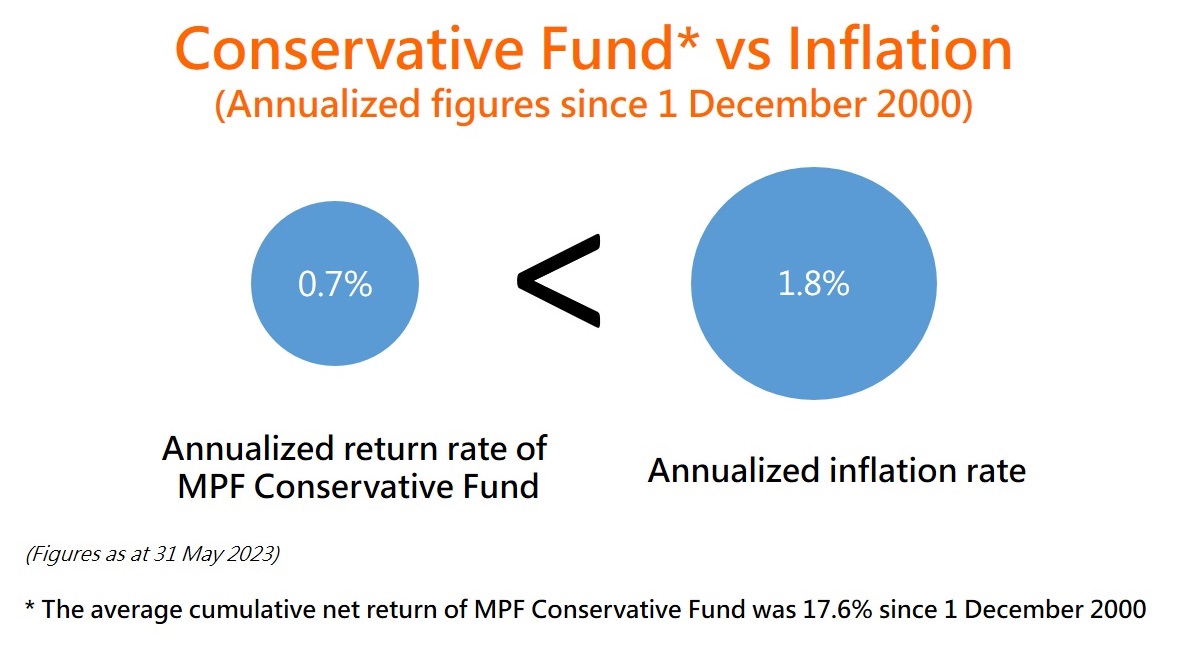 Conservative Fund* vs Inflation
(Annualized figures since 1 December 2000)

0.7%

<

1.8%

Annualized return rate of MPF Conservative Fund

Annualized inflation rate

(Figures as at 31 May 2023)

* The average cumulative net return of MPF Conservative Fund was 17.6% since 1 December 2000